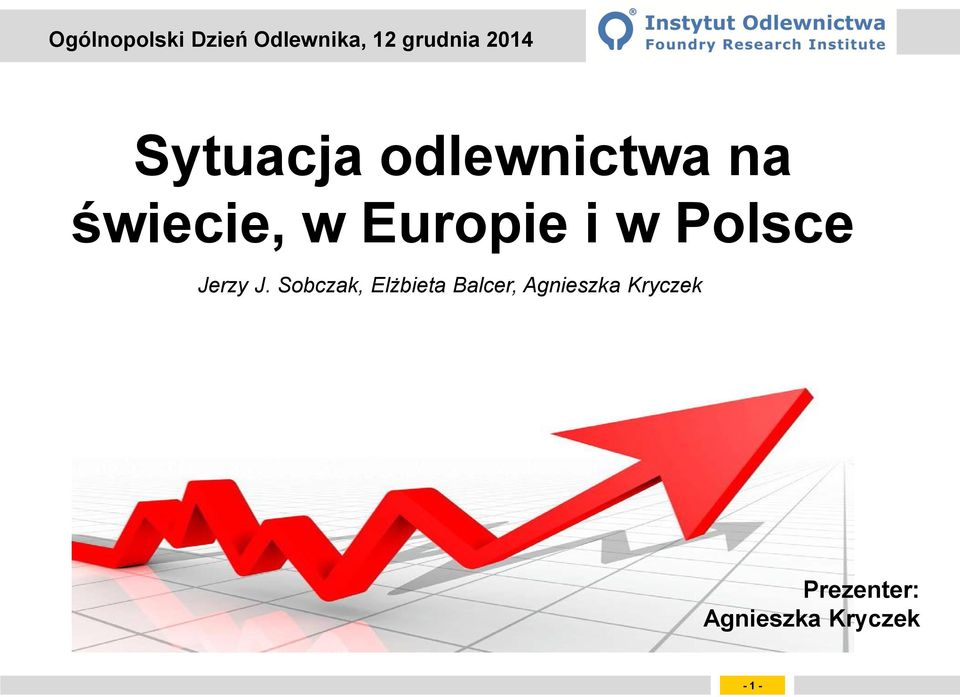 Ogólnopolski Dzień Odlewnika, 12 grudnia 2014

Instytut Odlewnictwa
Foundry Research Institute

Sytuacja odlewnictwa na świecie, w Europie i w Polsce

Jerzy J. Sobczak, Elżbieta Balcer, Agnieszka Kryczek

Prezenter:
Agnieszka Kryczek

- 1 -